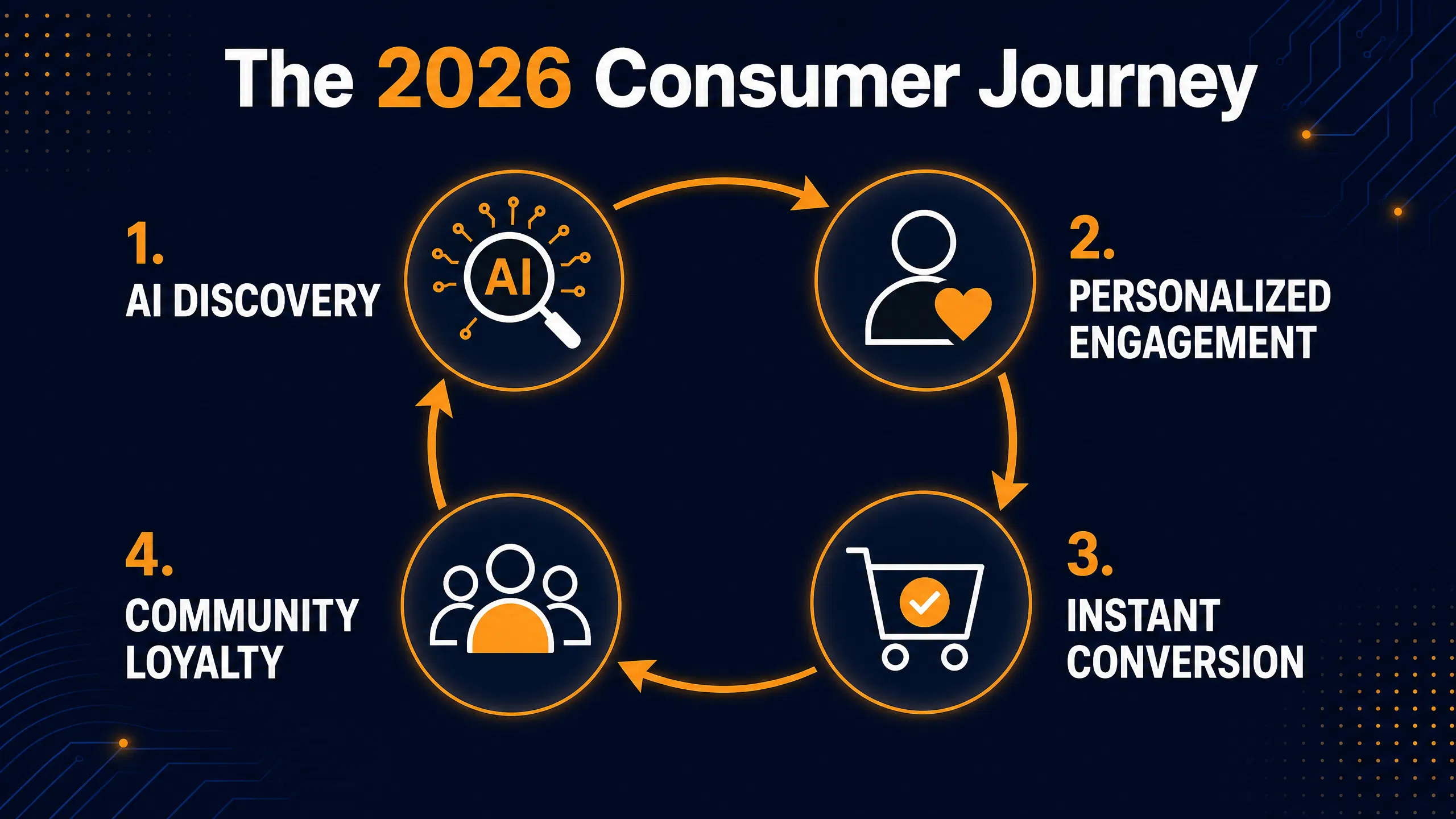 The 2026 Consumer Journey

1.
AI DISCOVERY

AI

2.
PERSONALIZED ENGAGEMENT

3.
INSTANT CONVERSION

4.
COMMUNITY LOYALTY